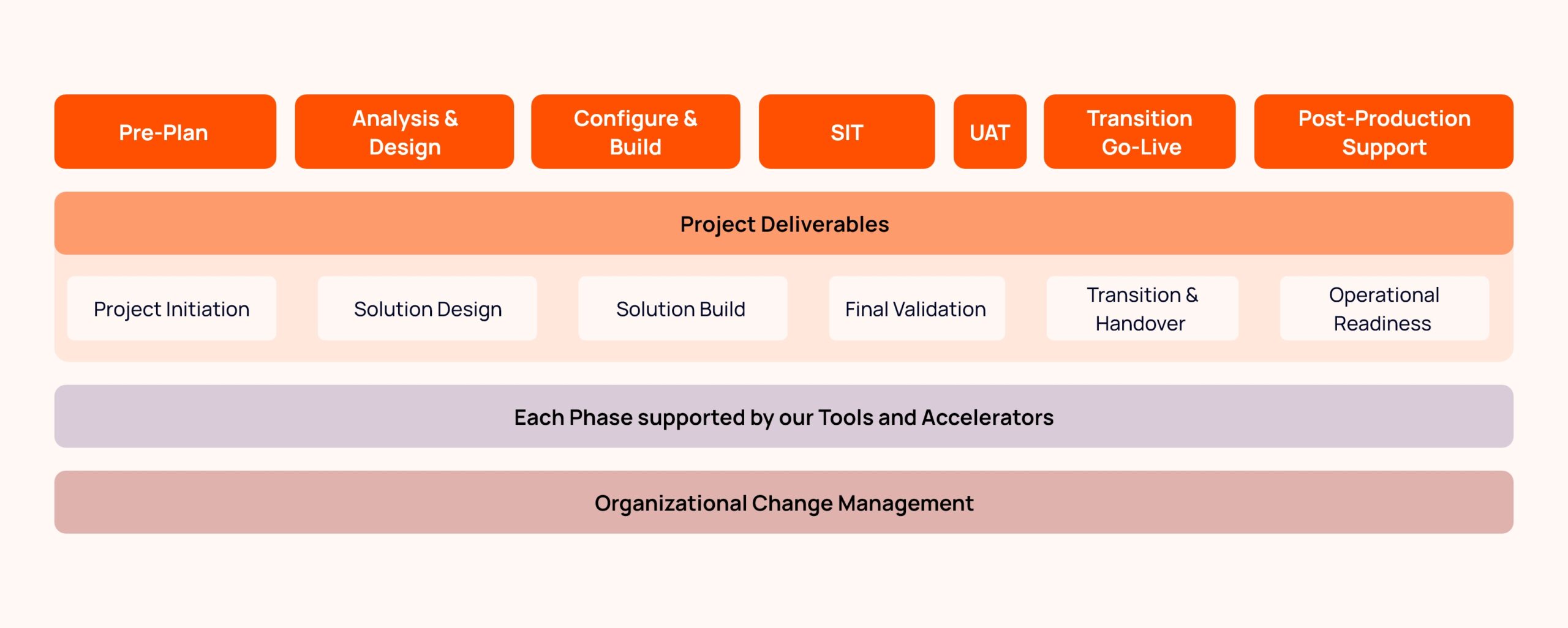 Pre-Plan

Analysis & Design

Configure & Build

SIT

UAT

Transition Go-Live

Post-Production Support

Project Deliverables

Project Initiation

Solution Design

Solution Build

Final Validation

Transition & Handover

Operational Readiness

Each Phase supported by our Tools and Accelerators

Organizational Change Management